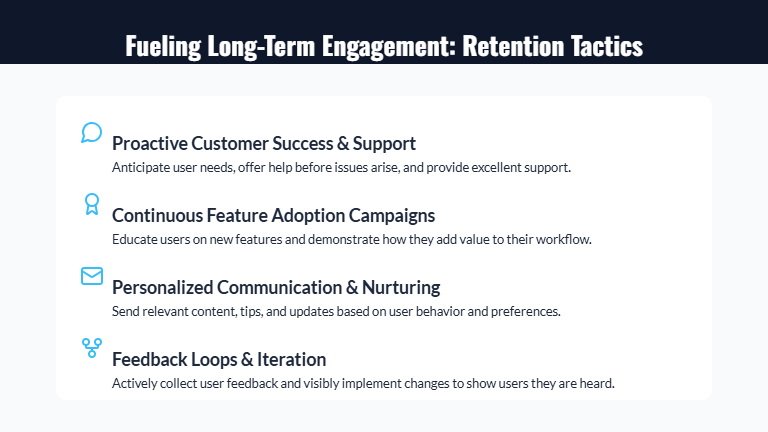 Fueling Long-Term Engagement: Retention Tactics

Proactive Customer Success & Support
Anticipate user needs, offer help before issues arise, and provide excellent support.

Continuous Feature Adoption Campaigns
Educate users on new features and demonstrate how they add value to their workflow.

Personalized Communication & Nurturing
Send relevant content, tips, and updates based on user behavior and preferences.

Feedback Loops & Iteration
Actively collect user feedback and visibly implement changes to show users they are heard.